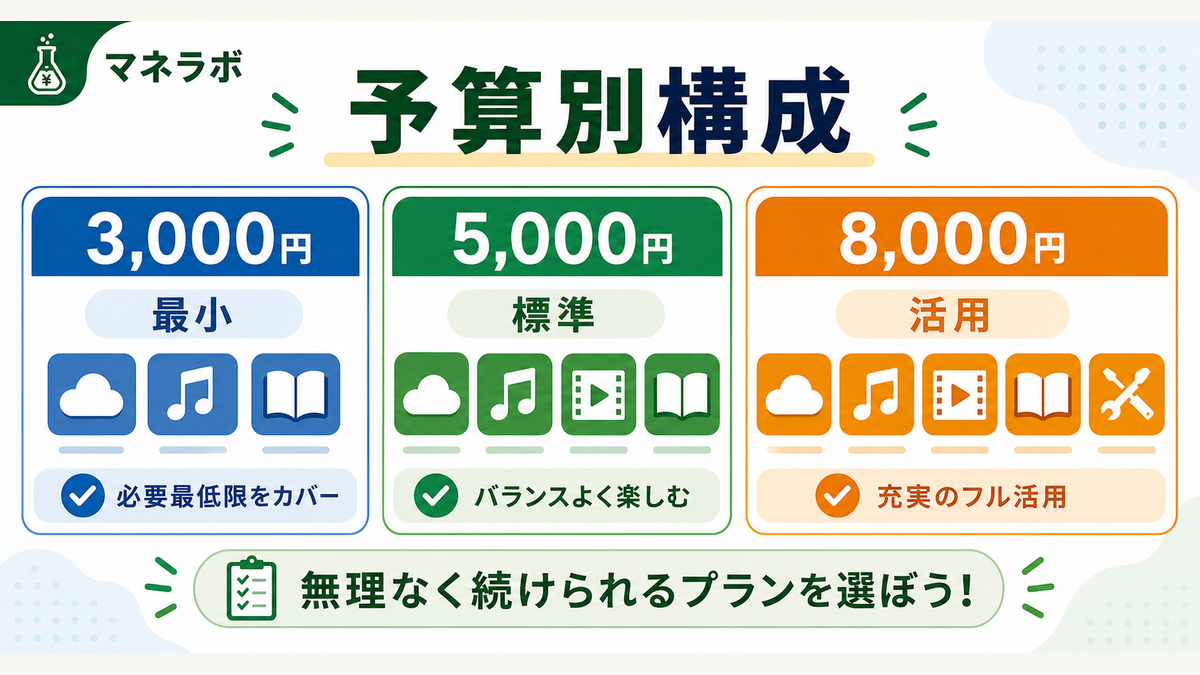 マネラボ

予算別構成

3,000円
最小
必要最低限をカバー

5,000円
標準
バランスよく楽しむ

8,000円
活用
充実のフル活用

無理なく続けられるプランを選ぼう！